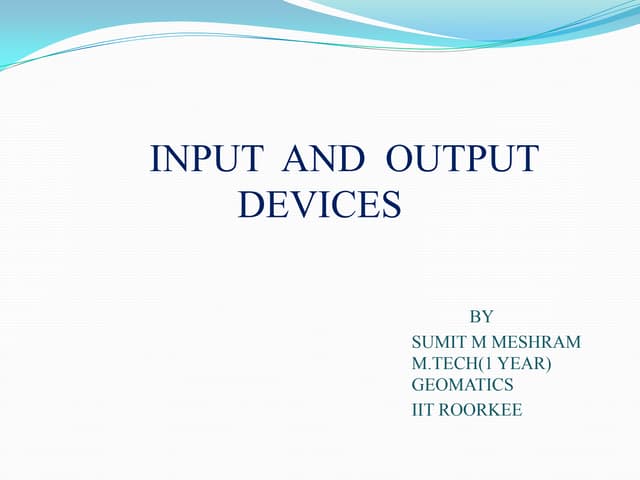 INPUT AND OUTPUT DEVICES

BY
SUMIT M MESHRAM
M.TECH(1 YEAR)
GEOMATICS
IIT ROORKEE